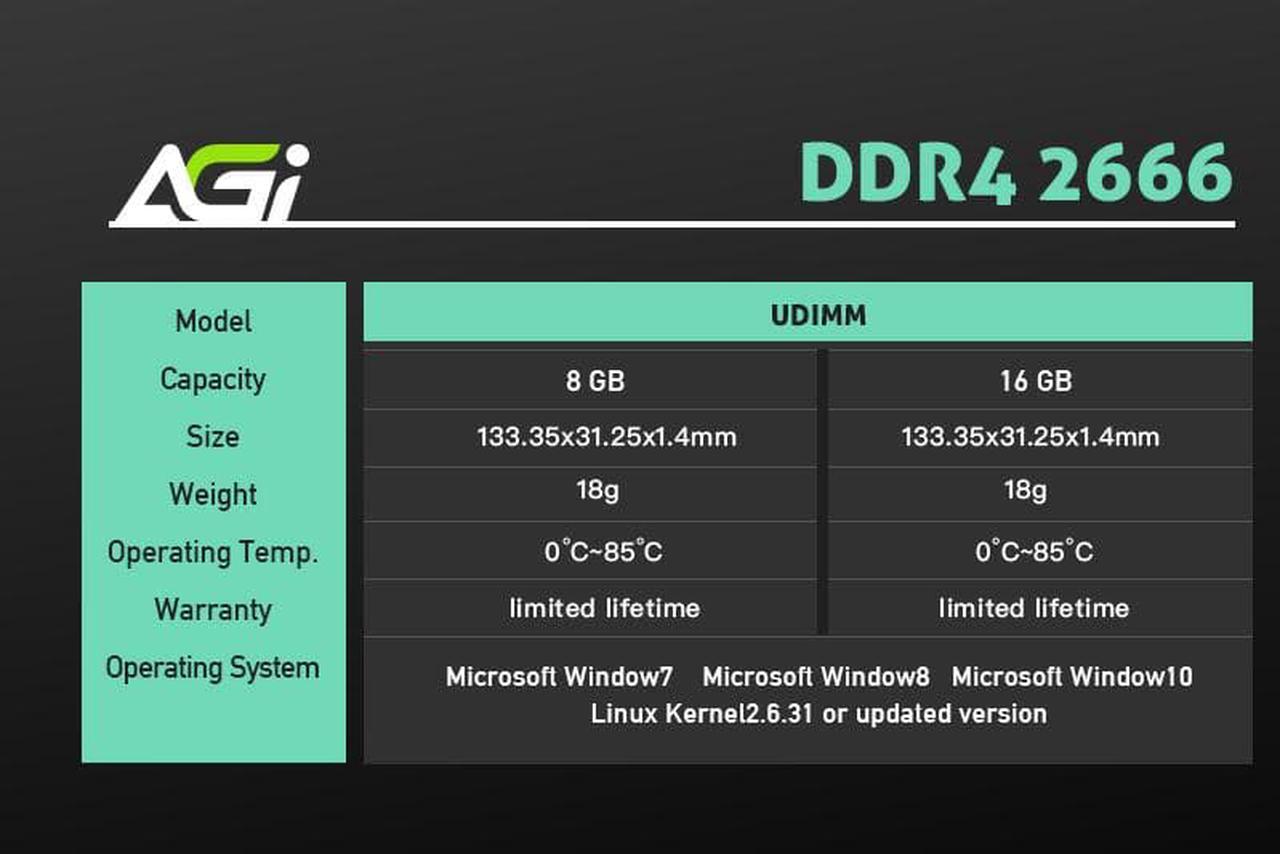 AGi

DDR4 2666

| Model | UDIMM | |
|---|---|---|
| Capacity | 8 GB | 16 GB |
| Size | 133.35x31.25x1.4mm | 133.35x31.25x1.4mm |
| Weight | 18g | 18g |
| Operating Temp. | 0°C~85°C | 0°C~85°C |
| Warranty | limited lifetime | limited lifetime |
| Operating System | Microsoft Window7 Microsoft Window8 Microsoft Window10 Linux Kernel2.6.31 or updated version | |